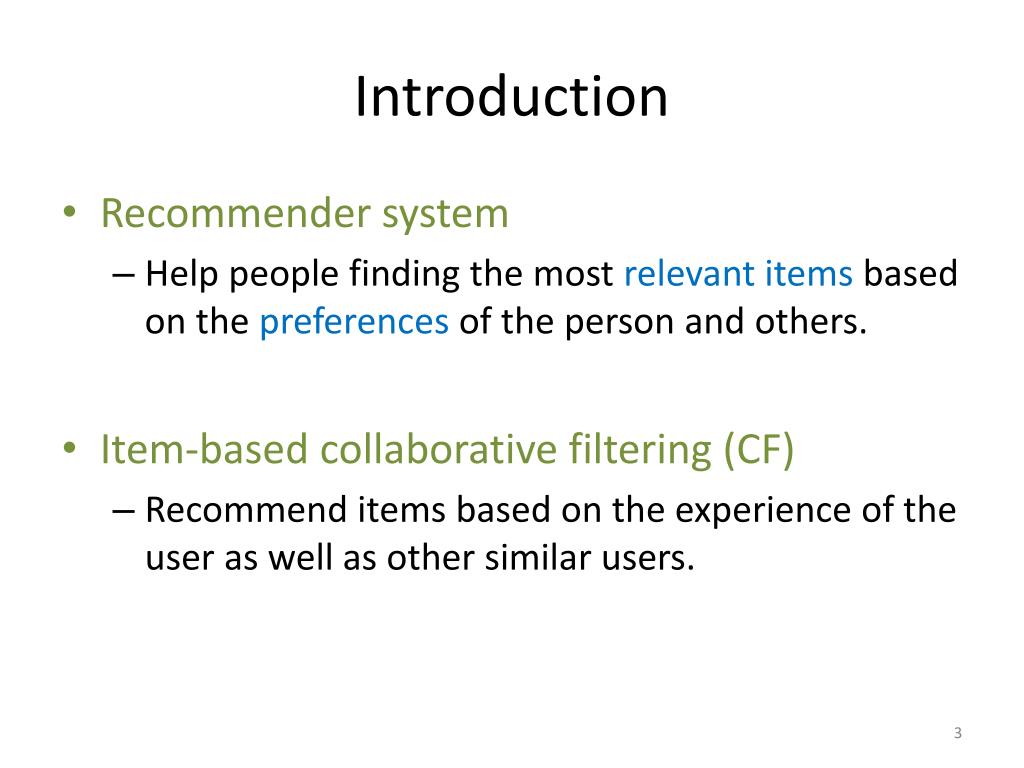 Introduction

• Recommender system
– Help people finding the most relevant items based on the preferences of the person and others.

• Item-based collaborative filtering (CF)
– Recommend items based on the experience of the user as well as other similar users.

3